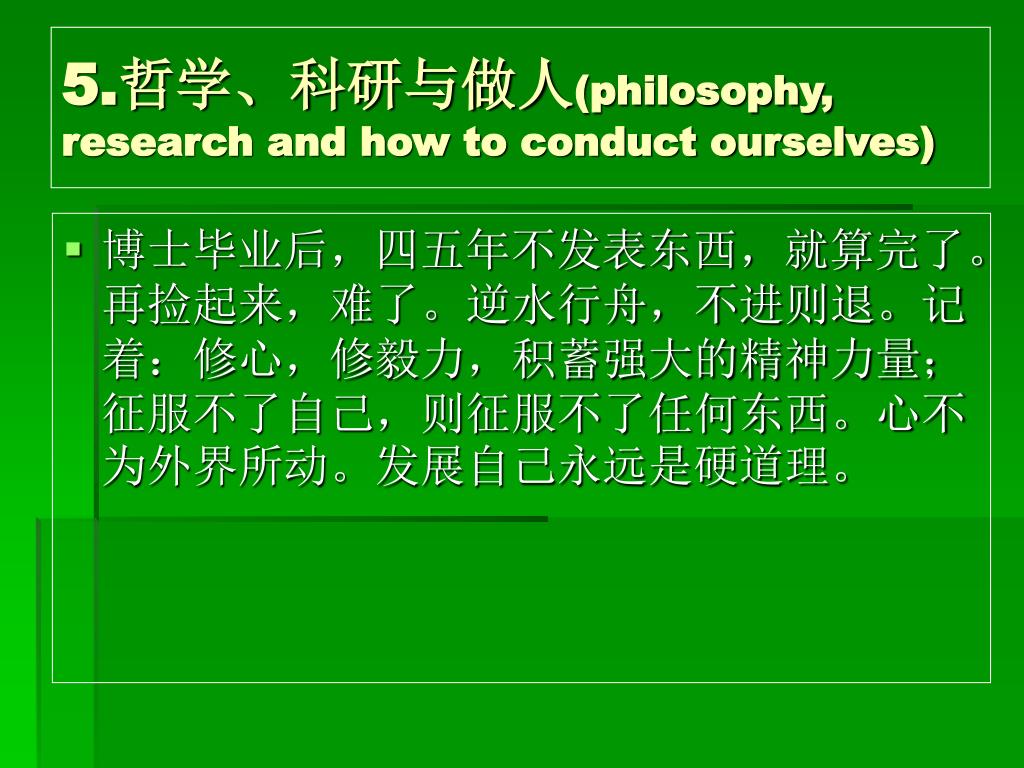 5.哲学、科研与做人(philosophy, research and how to conduct ourselves)

博士毕业后，四五年不发表东西，就算完了。再捡起来，难了。逆水行舟，不进则退。记着：修心，修毅力，积蓄强大的精神力量；征服不了自己，则征服不了任何东西。心不为外界所动。发展自己永远是硬道理。